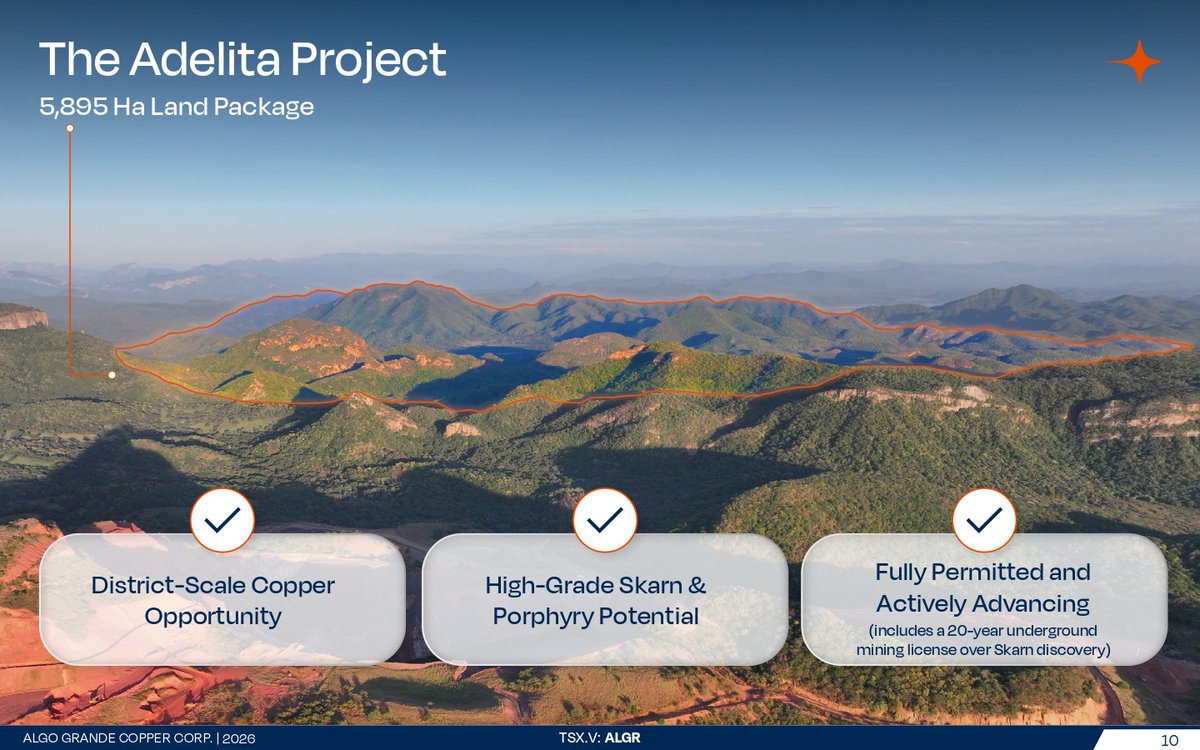 The Adelita Project

5,895 Ha Land Package

District-Scale Copper Opportunity

High-Grade Skarn & Porphyry Potential

Fully Permitted and Actively Advancing

(includes a 20-year underground mining license over Skarn discovery)

ALGO GRANDE COPPER CORP. | 2026

TSX.V: ALGR

10